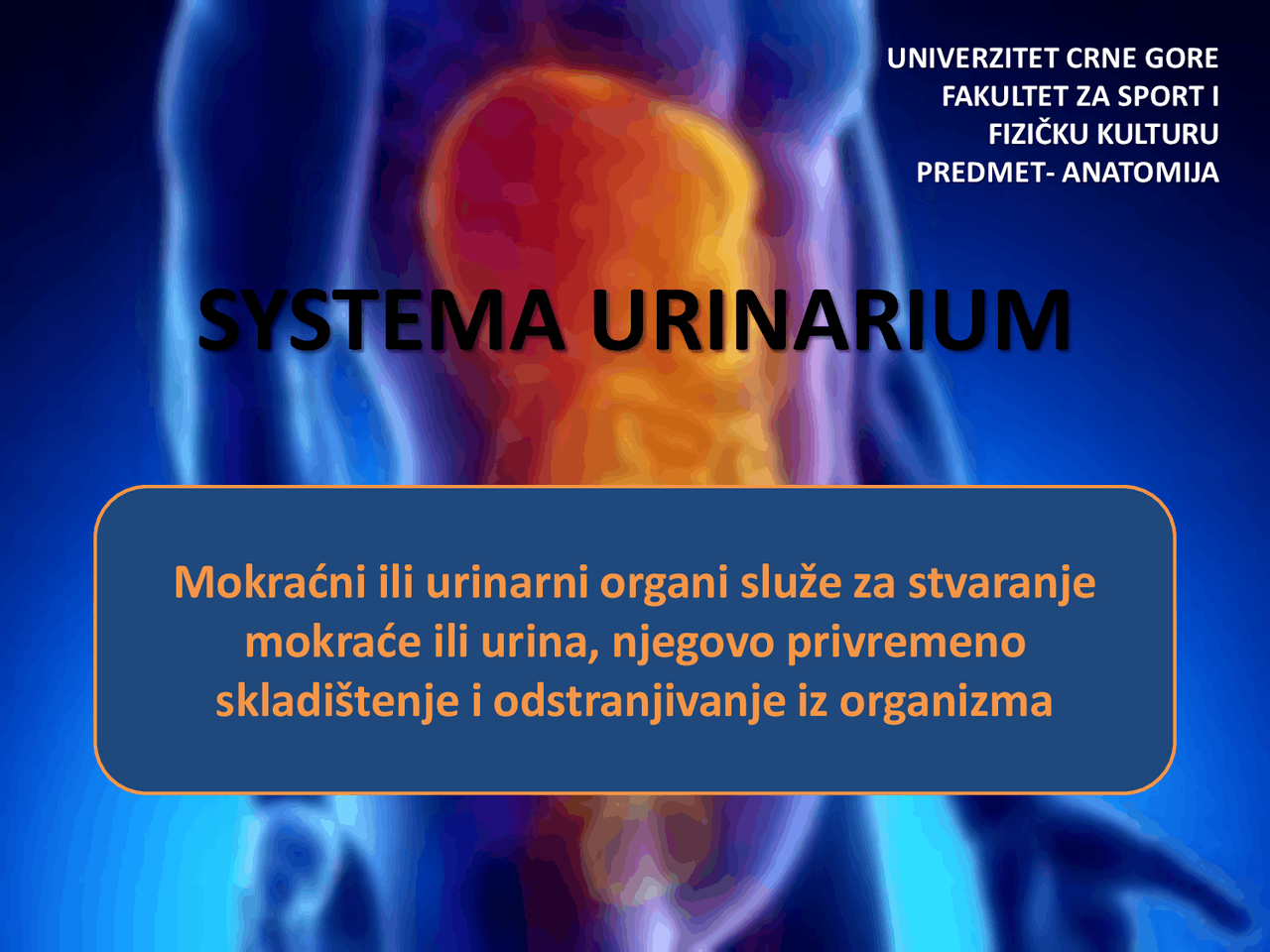 UNIVERZITET CRNE GORE
FAKULTET ZA SPORT I
FIZIČKU KULTURU
PREDMET- ANATOMIJA

SYSTEMA URINARIUM

Mokraćni ili urinarni organi služe za stvaranje mokraće ili urina, njegovo privremeno skladištenje i odstranjivanje iz organizma